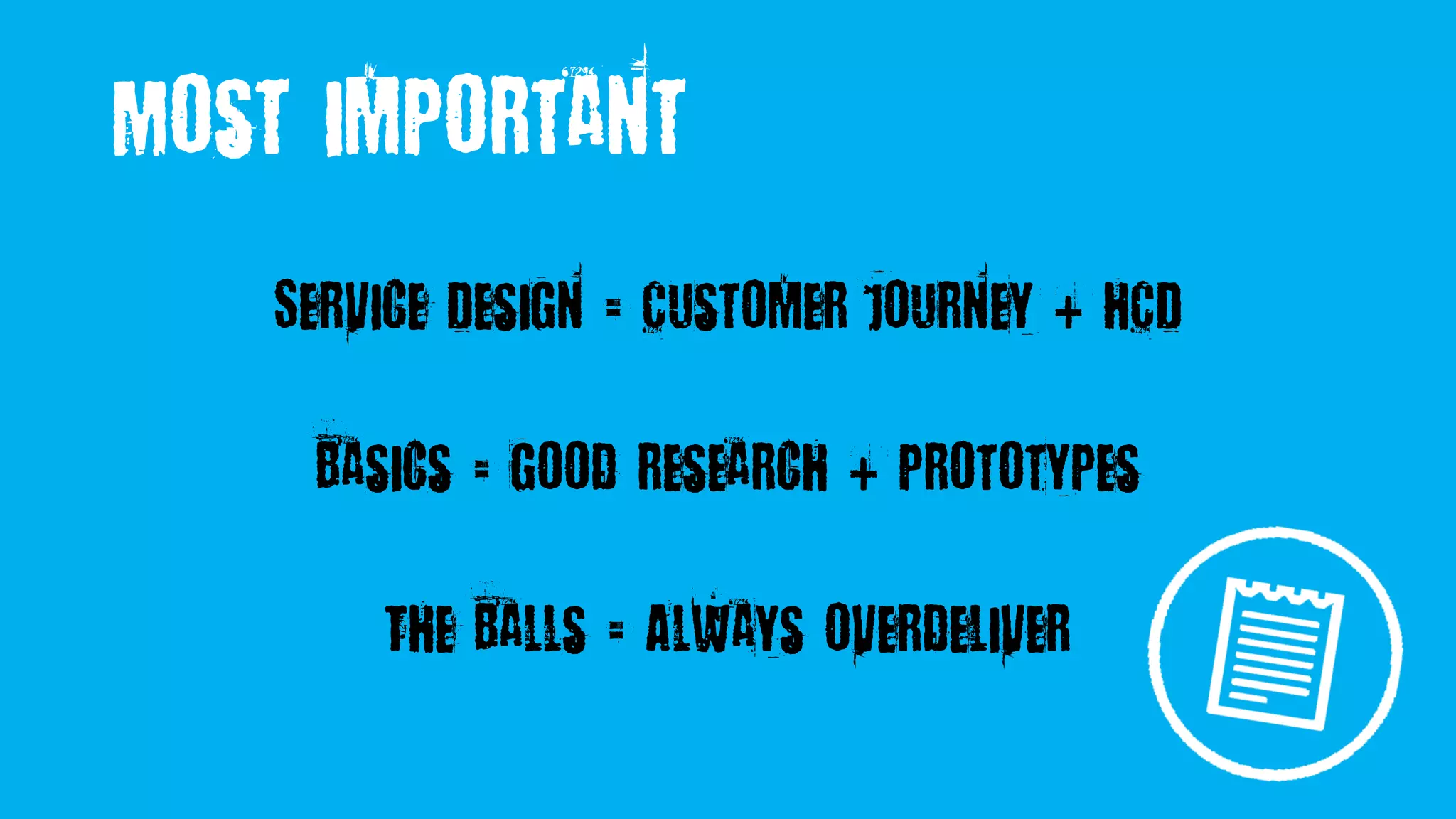 MOST IMPORTANT

SERVICE DESIGN = CUSTOMER JOURNEY + HCD

BASICS = GOOD RESEARCH + PROTOTYPES

THE BALLS = ALWAYS OVERDELIVER